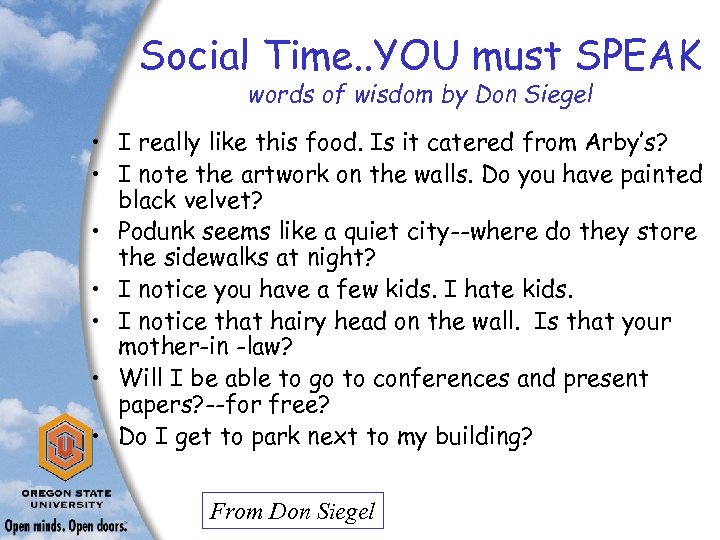 Social Time..YOU must SPEAK
words of wisdom by Don Siegel

• I really like this food. Is it catered from Arby's?
• I note the artwork on the walls. Do you have painted black velvet?
• Podunk seems like a quiet city--where do they store the sidewalks at night?
• I notice you have a few kids. I hate kids.
• I notice that hairy head on the wall. Is that your mother-in -law?
• Will I be able to go to conferences and present papers?--for free?
• Do I get to park next to my building?

OREGON STATE UNIVERSITY
Open minds. Open doors.

From Don Siegel